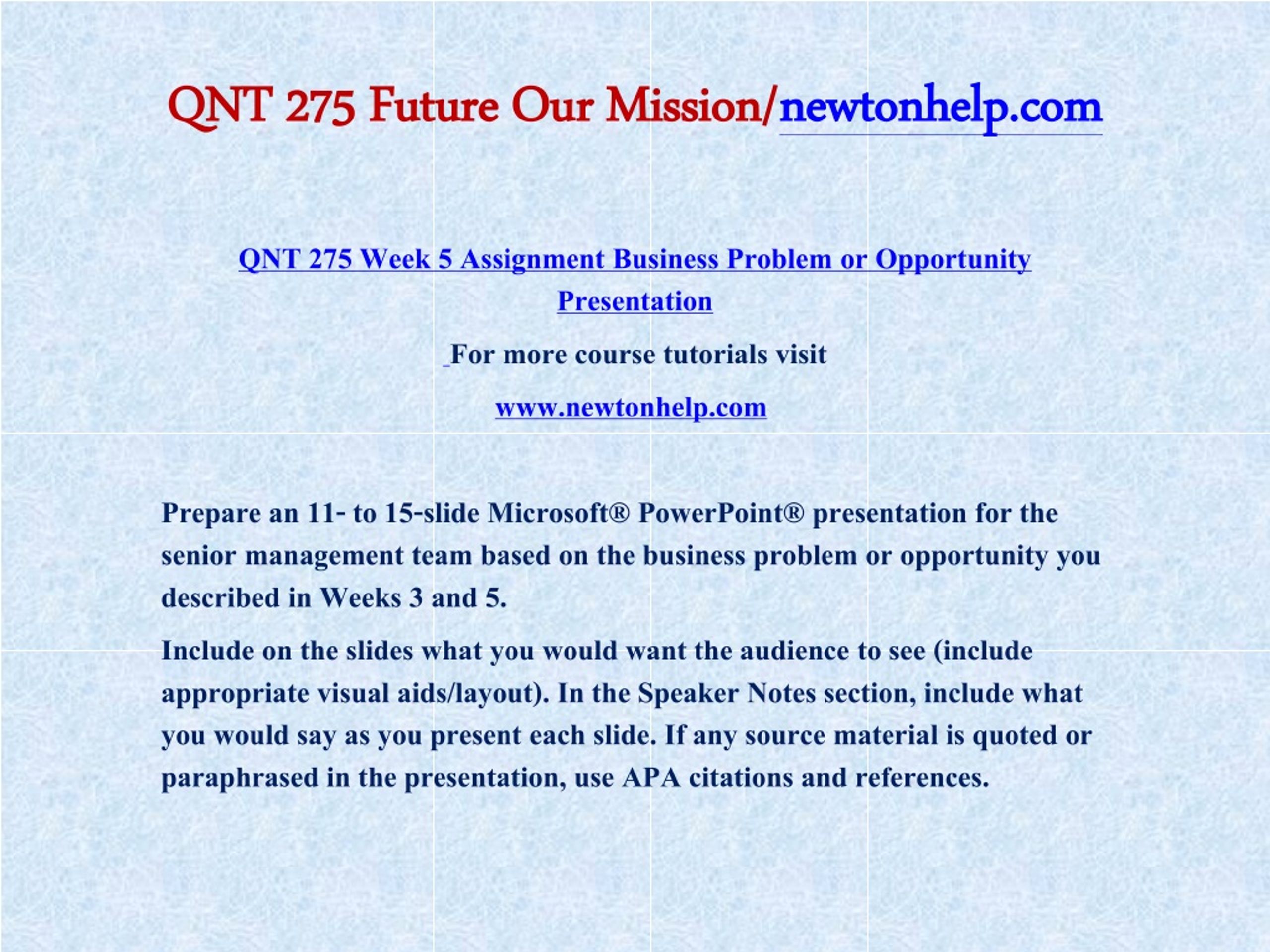 QNT 275 Future Our Mission/newtonhelp.com

QNT 275 Week 5 Assignment Business Problem or Opportunity Presentation

For more course tutorials visit

www.newtonhelp.com

Prepare an 11- to 15-slide Microsoft® PowerPoint® presentation for the senior management team based on the business problem or opportunity you described in Weeks 3 and 5.

Include on the slides what you would want the audience to see (include appropriate visual aids/layout). In the Speaker Notes section, include what you would say as you present each slide. If any source material is quoted or paraphrased in the presentation, use APA citations and references.